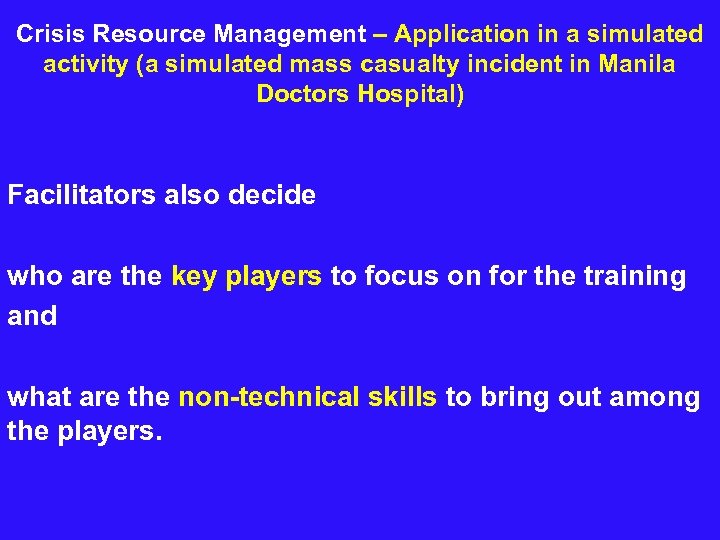 Crisis Resource Management – Application in a simulated activity (a simulated mass casualty incident in Manila Doctors Hospital)

Facilitators also decide

who are the key players to focus on for the training and

what are the non-technical skills to bring out among the players.